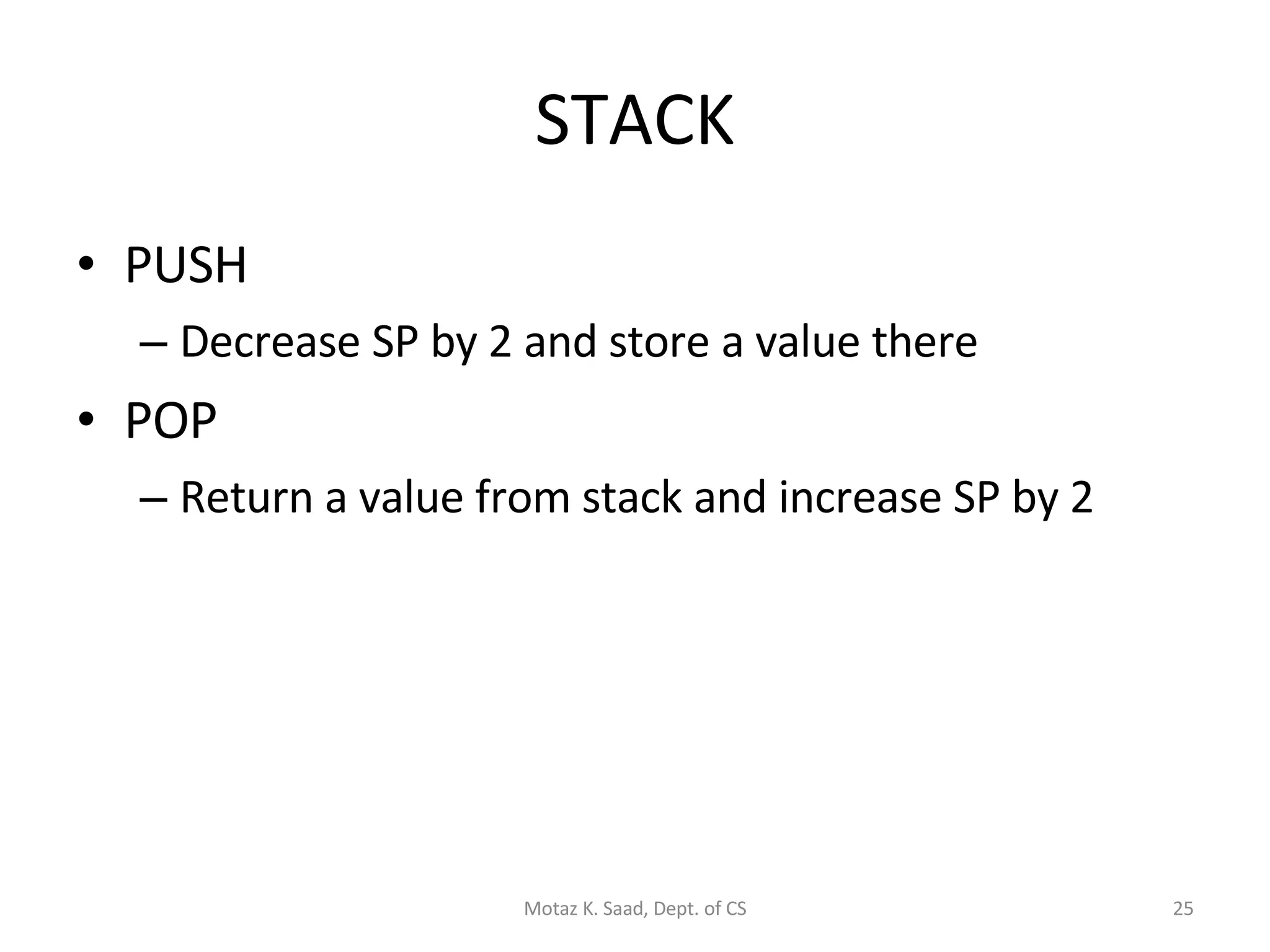 STACK

• PUSH

– Decrease SP by 2 and store a value there

• POP

– Return a value from stack and increase SP by 2

Motaz K. Saad, Dept. of CS

25